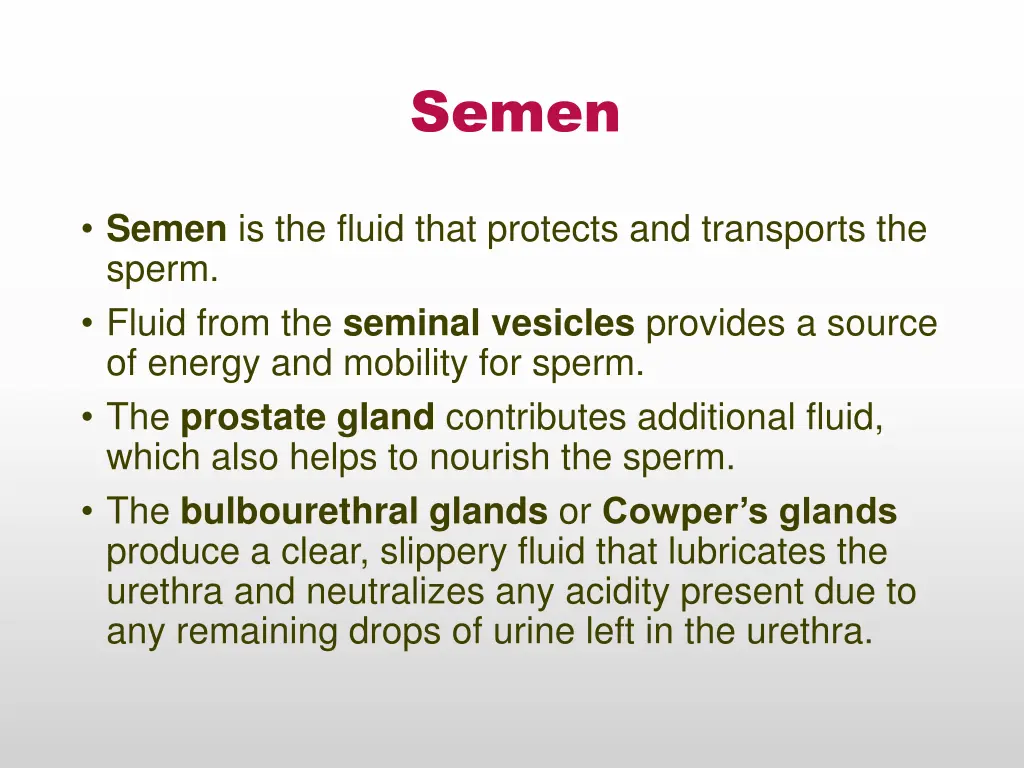 Semen

• Semen is the fluid that protects and transports the sperm.
• Fluid from the seminal vesicles provides a source of energy and mobility for sperm.
• The prostate gland contributes additional fluid, which also helps to nourish the sperm.
• The bulbourethral glands or Cowper's glands produce a clear, slippery fluid that lubricates the urethra and neutralizes any acidity present due to any remaining drops of urine left in the urethra.